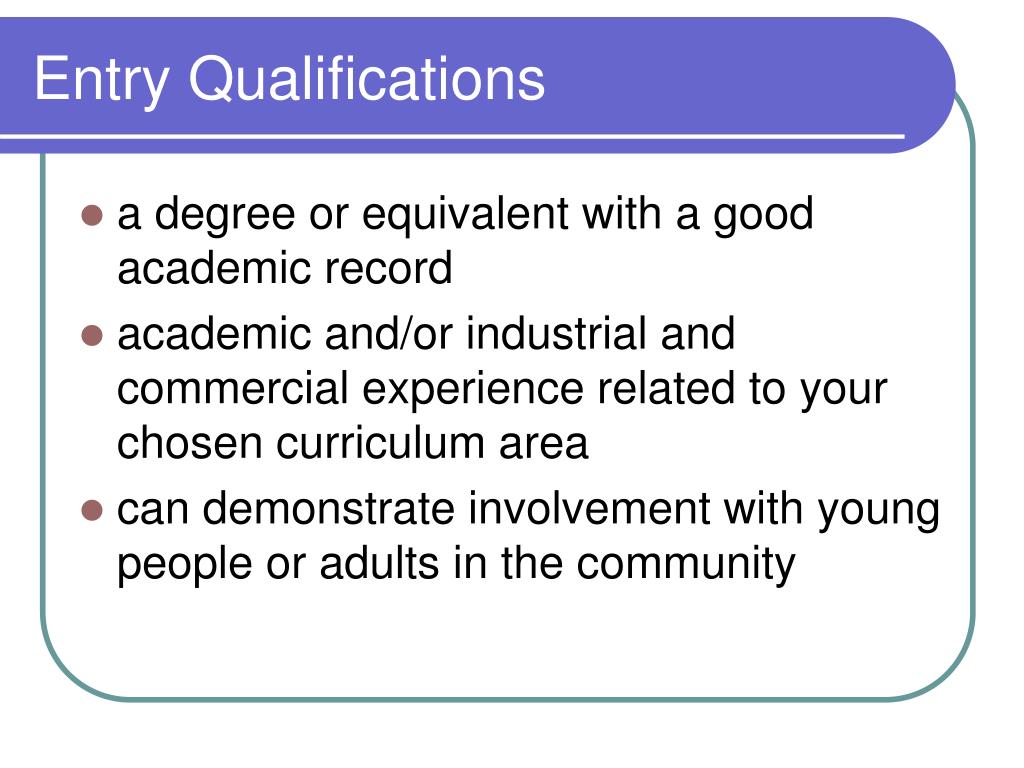 Entry Qualifications

- a degree or equivalent with a good academic record
- academic and/or industrial and commercial experience related to your chosen curriculum area
- can demonstrate involvement with young people or adults in the community